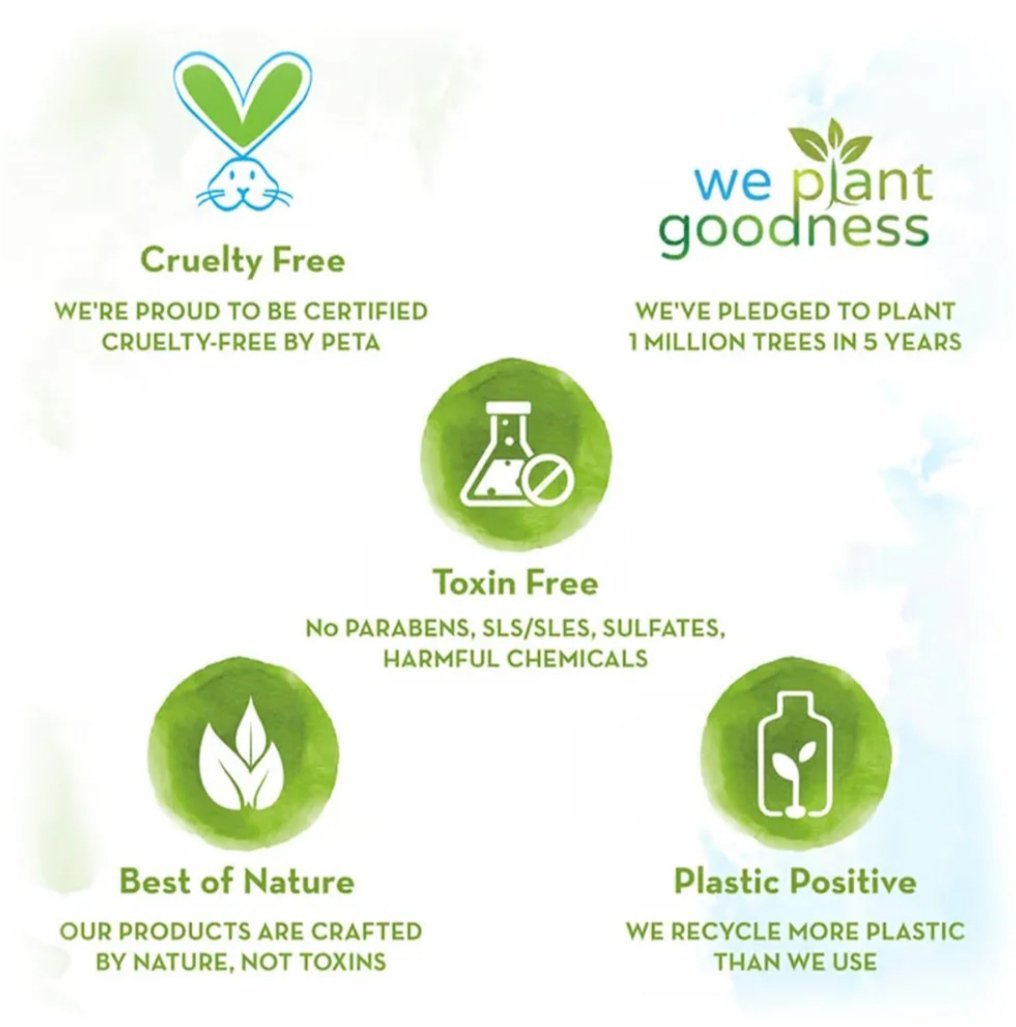 Cruelty Free

WE'RE PROUD TO BE CERTIFIED CRUELTY-FREE BY PETA

we plant goodness

WE'VE PLEDGED TO PLANT 1 MILLION TREES IN 5 YEARS

Toxin Free

No PARABENS, SLS/SLES, SULFATES, HARMFUL CHEMICALS

Best of Nature

OUR PRODUCTS ARE CRAFTED BY NATURE, NOT TOXINS

Plastic Positive

WE RECYCLE MORE PLASTIC THAN WE USE